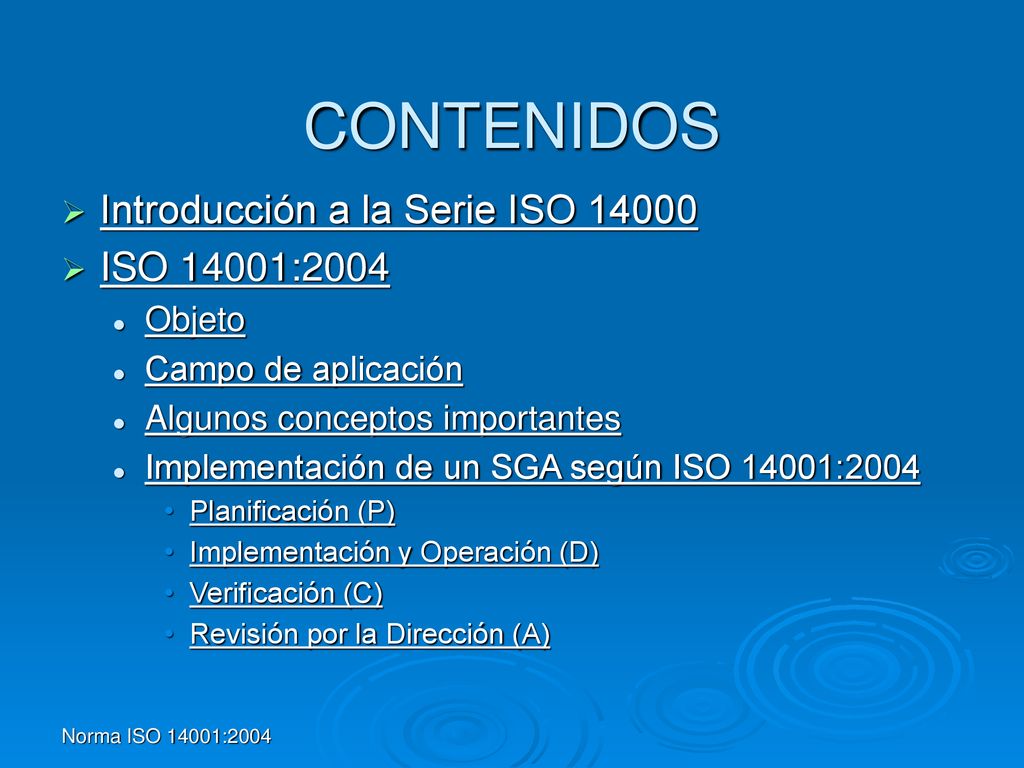 CONTENIDOS

Introducción a la Serie ISO 14000

ISO 14001:2004

Objeto

Campo de aplicación

Algunos conceptos importantes

Implementación de un SGA según ISO 14001:2004

Planificación (P)

Implementación y Operación (D)

Verificación (C)

Revisión por la Dirección (A)

Norma ISO 14001:2004